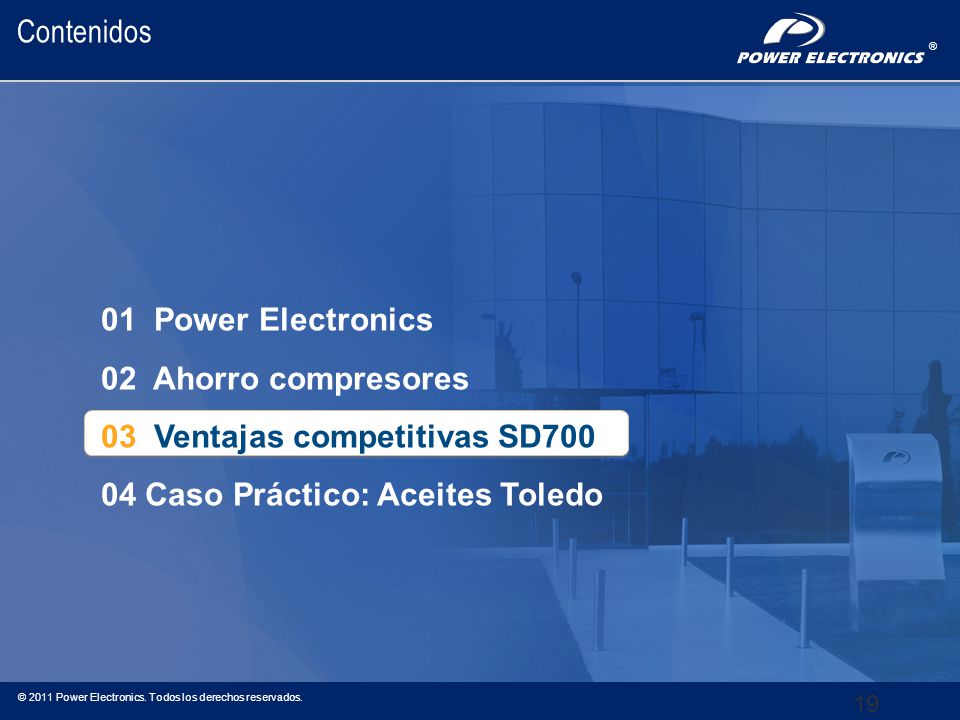 Contenidos

POWER ELECTRONICS ®

01 Power Electronics

02 Ahorro compresores

03 Ventajas competitivas SD700

04 Caso Práctico: Aceites Toledo

© 2011 Power Electronics. Todos los derechos reservados.

19